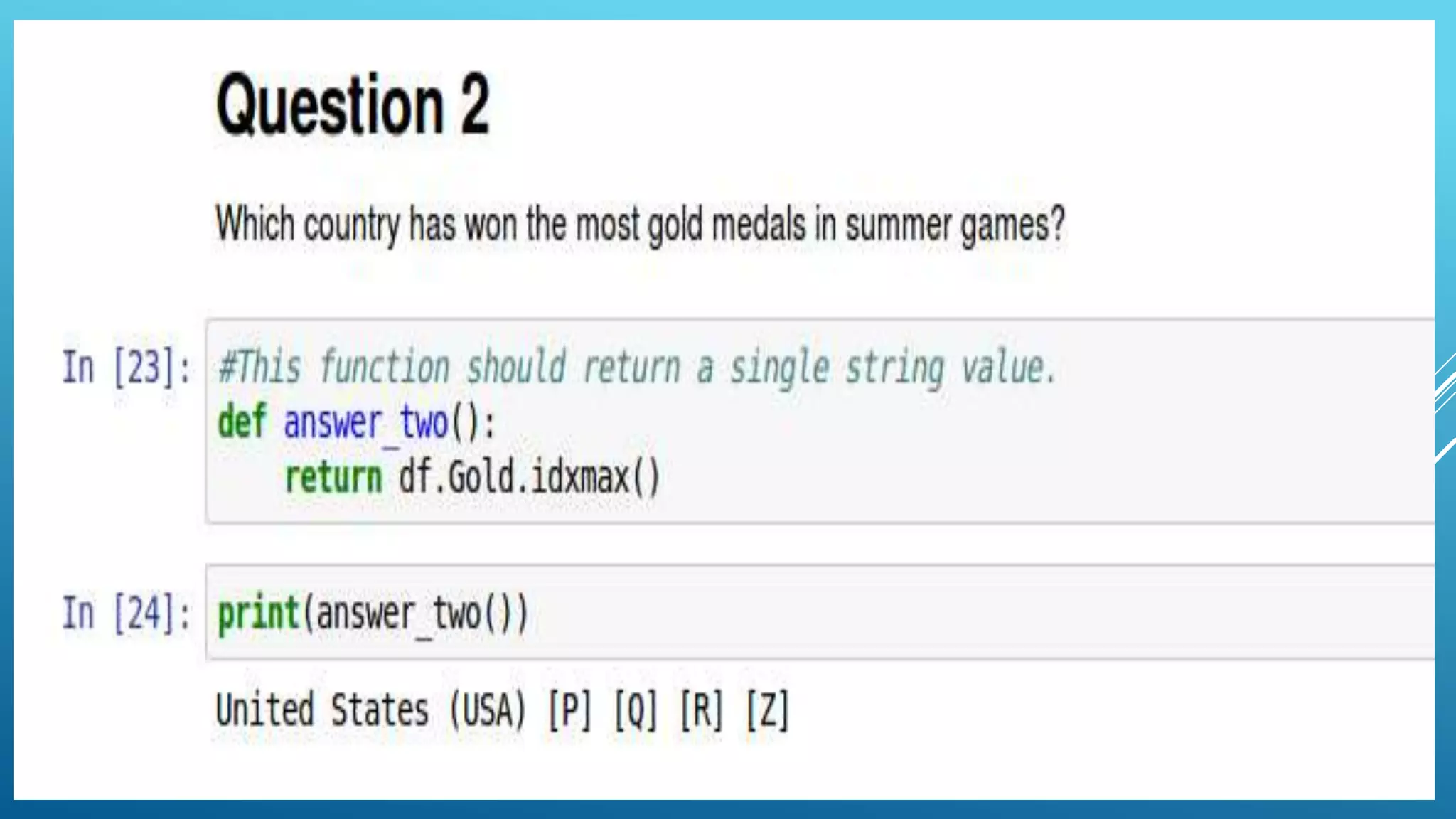 Question 2

Which country has won the most gold medals in summer games?

In [23]: #This function should return a single string value.
def answer_two():
    return df.Gold.idxmax()

In [24]: print(answer_two())

United States (USA) [P] [Q] [R] [Z]